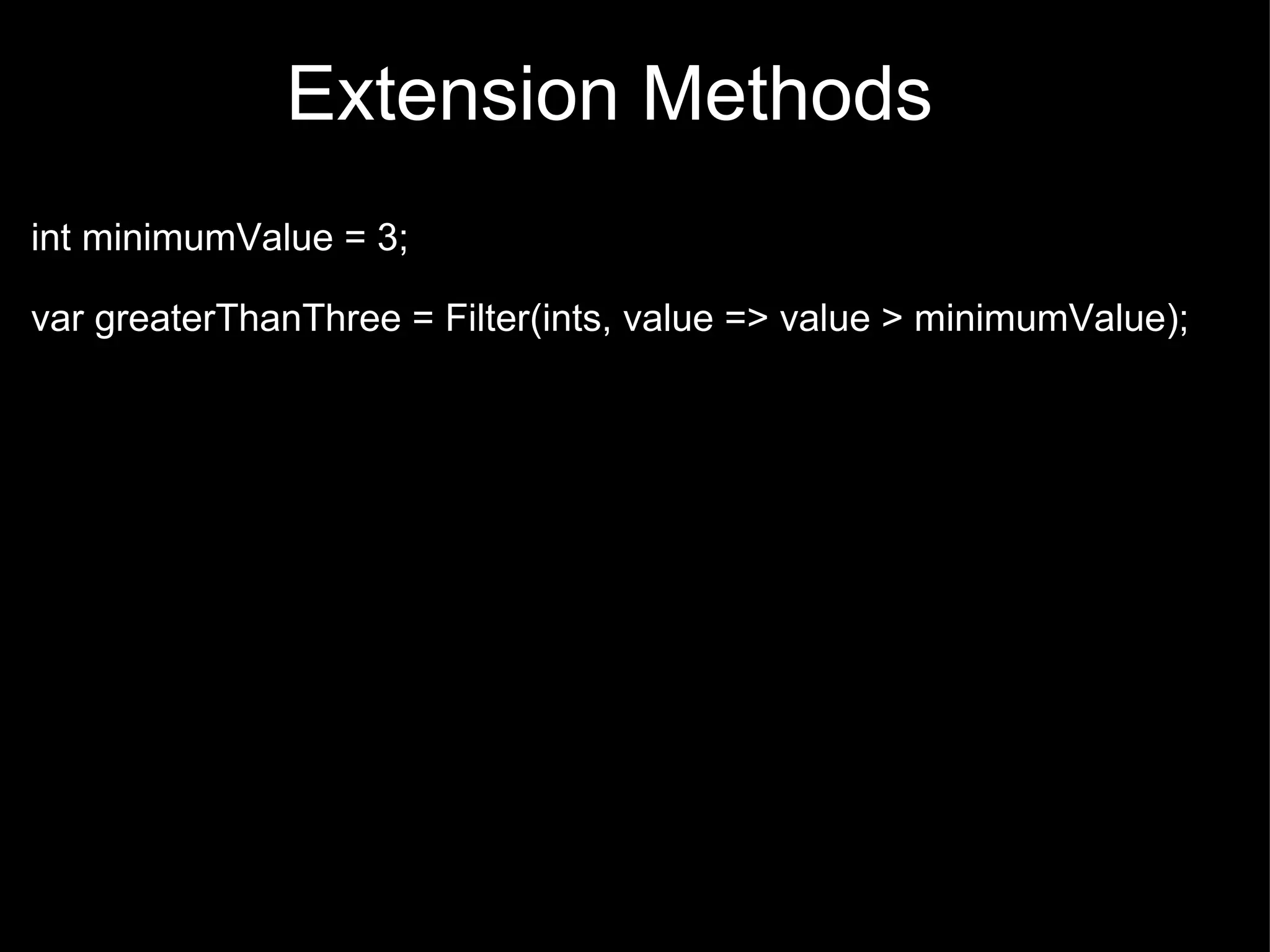 Extension Methods

int minimumValue = 3;

var greaterThanThree = Filter(ints, value => value > minimumValue);